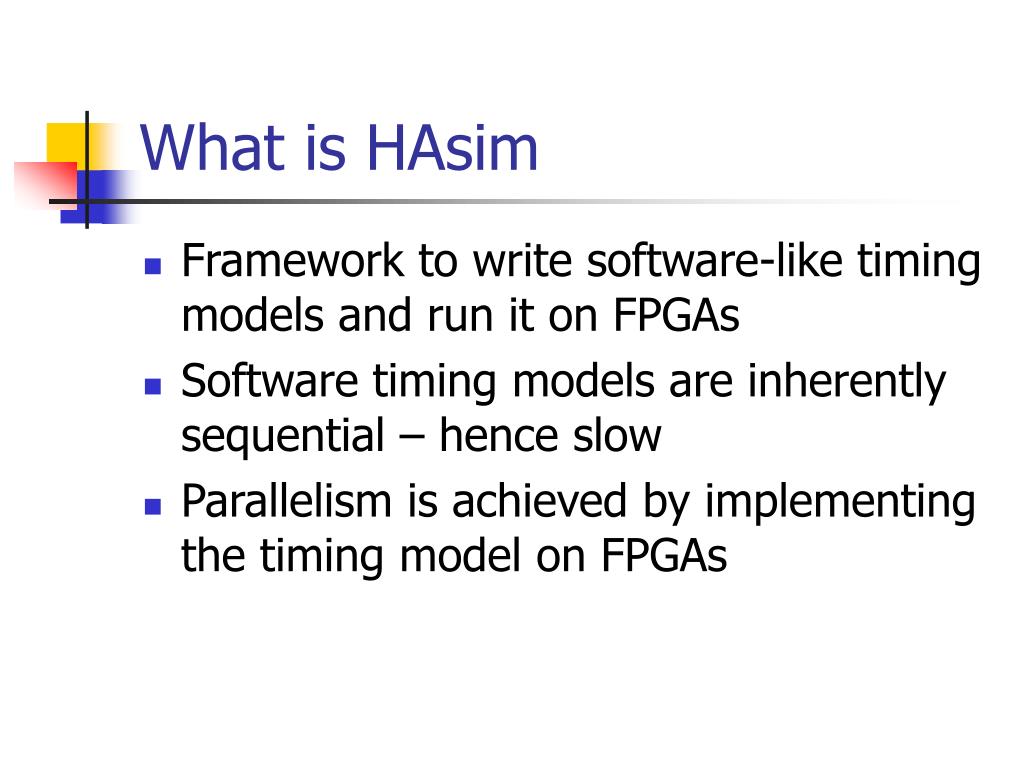 What is HAsim

- Framework to write software-like timing models and run it on FPGAs
- Software timing models are inherently sequential – hence slow
- Parallelism is achieved by implementing the timing model on FPGAs